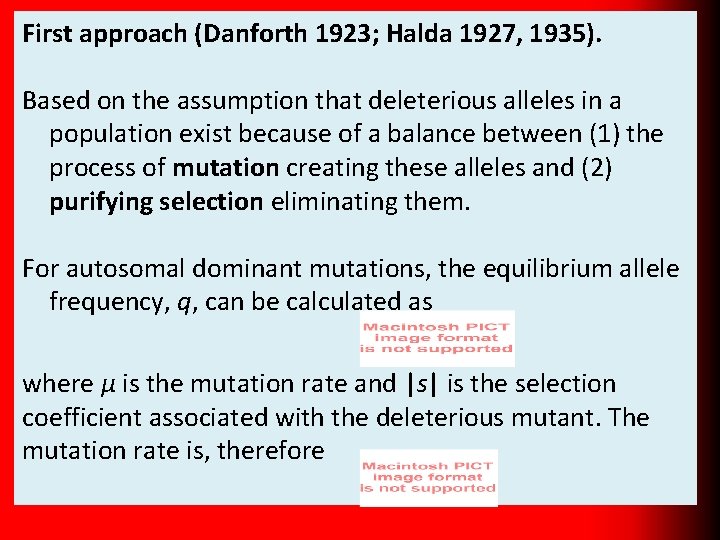 First approach (Danforth 1923; Halda 1927, 1935).

Based on the assumption that deleterious alleles in a population exist because of a balance between (1) the process of mutation creating these alleles and (2) purifying selection eliminating them.

For autosomal dominant mutations, the equilibrium allele frequency, $q$, can be calculated as

Macintosh PICT image format is not supported

where $\mu$ is the mutation rate and $|s|$ is the selection coefficient associated with the deleterious mutant. The mutation rate is, therefore

Macintosh PICT image format is not supported